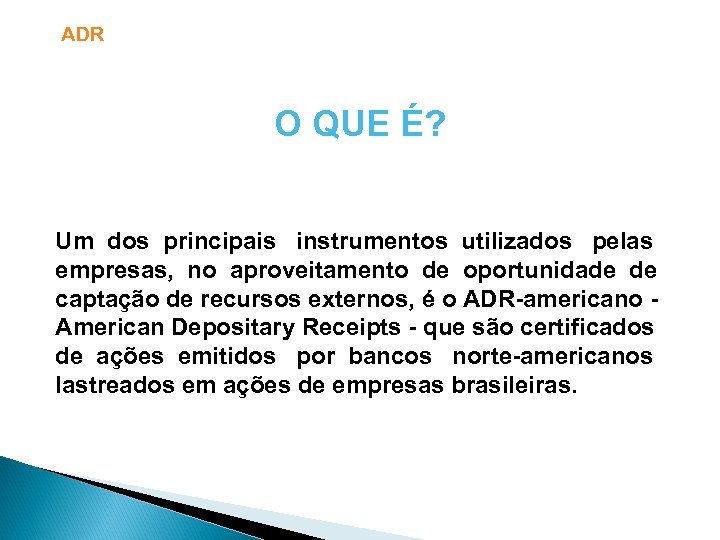 ADR

O QUE É?

Um dos principais instrumentos utilizados pelas empresas, no aproveitamento de oportunidade de captação de recursos externos, é o ADR-americano - American Depositary Receipts - que são certificados de ações emitidos por bancos norte-americanos lastreados em ações de empresas brasileiras.